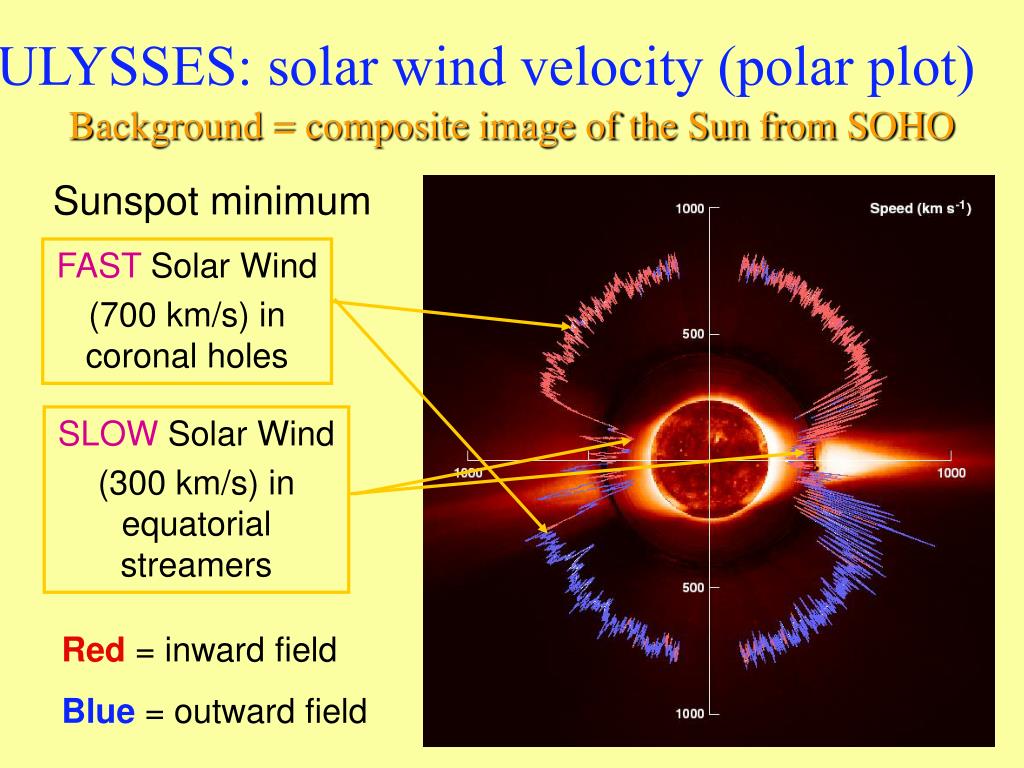 ULYSSES: solar wind velocity (polar plot)

Background = composite image of the Sun from SOHO

Sunspot minimum

FAST Solar Wind (700 km/s) in coronal holes

SLOW Solar Wind (300 km/s) in equatorial streamers

Red = inward field

Blue = outward field

1000

Speed (km s$^{-1}$)

500

1000

1000

500

1000